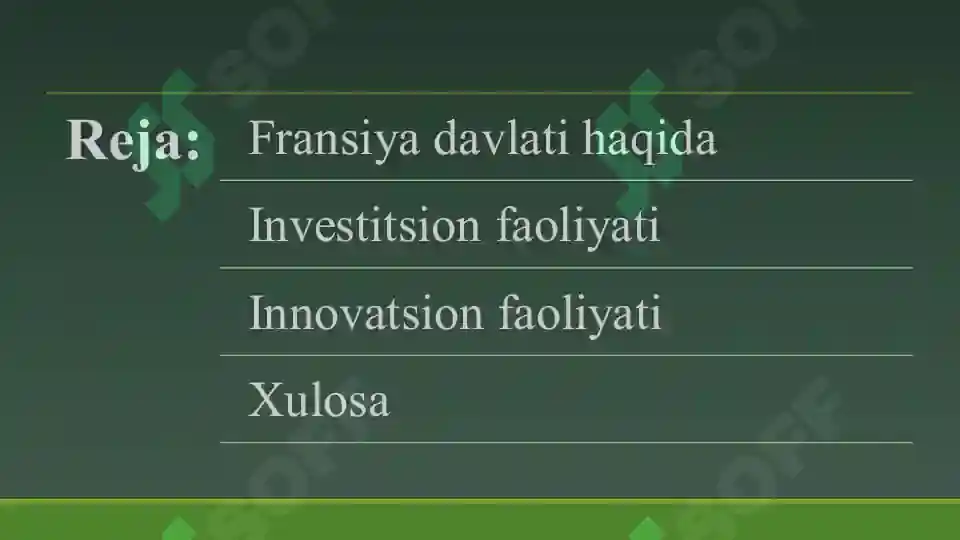 Reja:

Fransiya davlati haqida

Investitsion faoliyati

Innovatsion faoliyati

Xulosa

SOFF